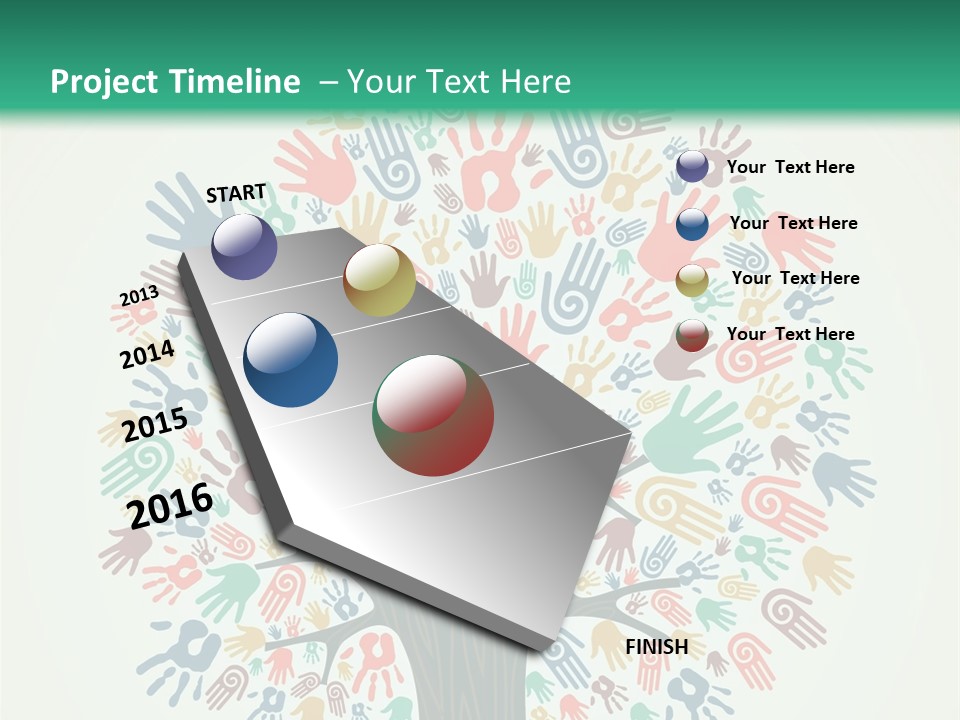 Project Timeline – Your Text Here

START

2013

2014

2015

2016

FINISH

Your Text Here

Your Text Here

Your Text Here

Your Text Here